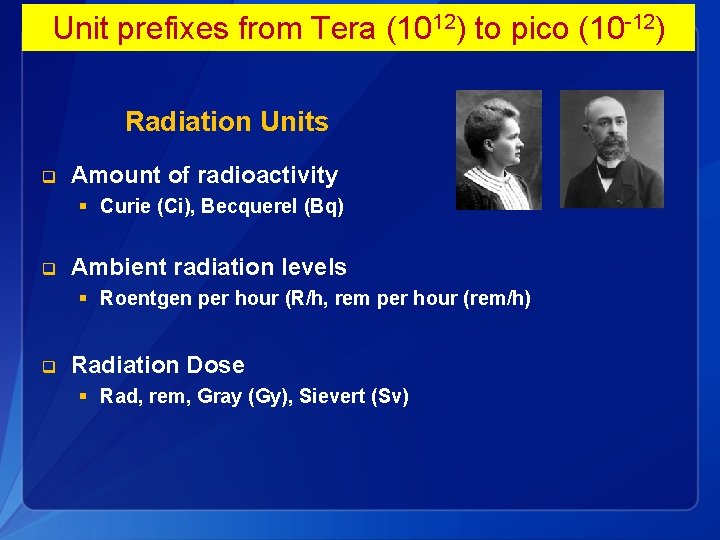 Unit prefixes from Tera ($10^{12}$) to pico ($10^{-12}$)

Radiation Units

Amount of radioactivity

Curie (Ci), Becquerel (Bq)

Ambient radiation levels

Roentgen per hour (R/h, rem per hour (rem/h)

Radiation Dose

Rad, rem, Gray (Gy), Sievert (Sv)